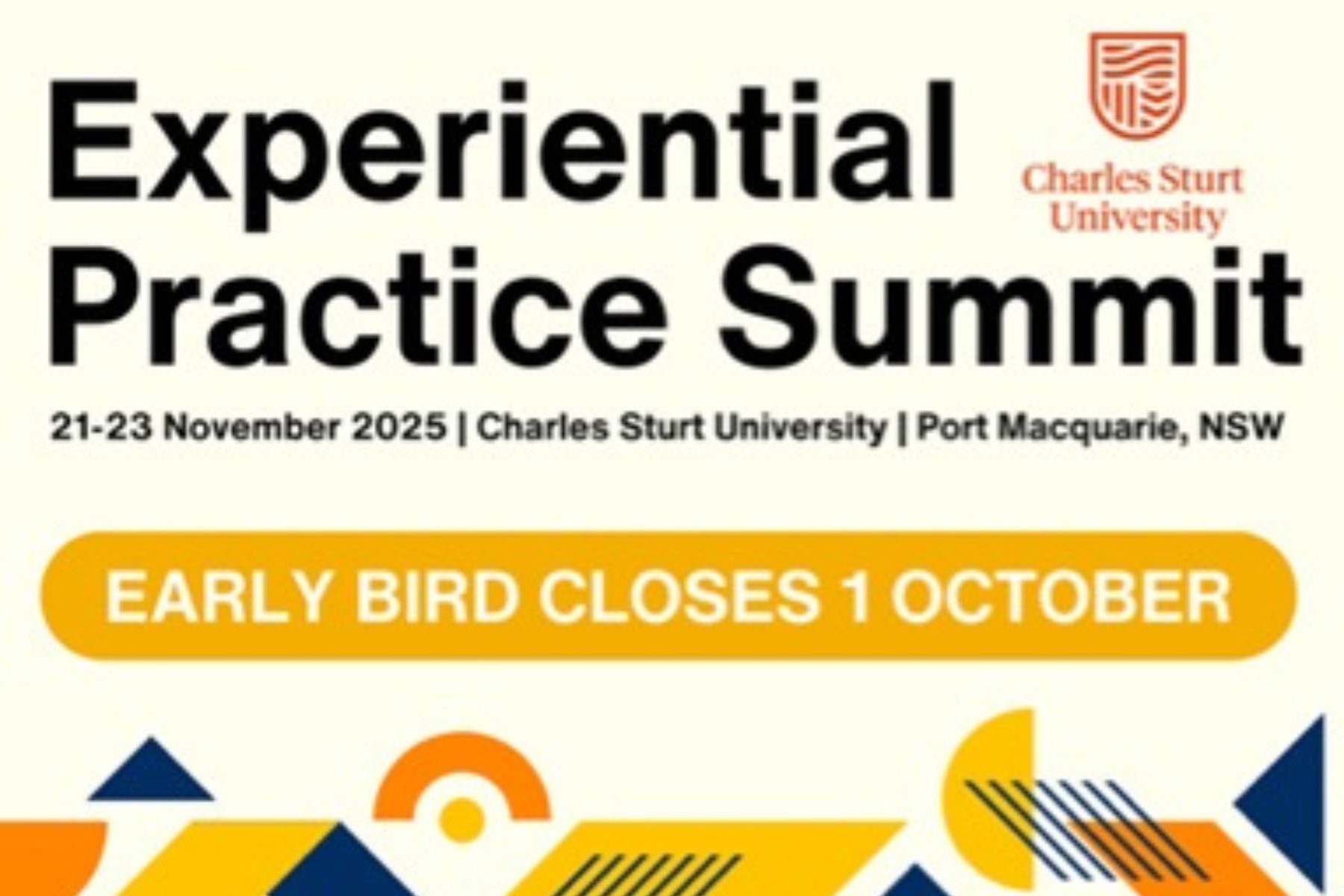 Experiential Practice Summit

Charles Sturt University

21-23 November 2025 | Charles Sturt University | Port Macquarie, NSW

EARLY BIRD CLOSES 1 OCTOBER